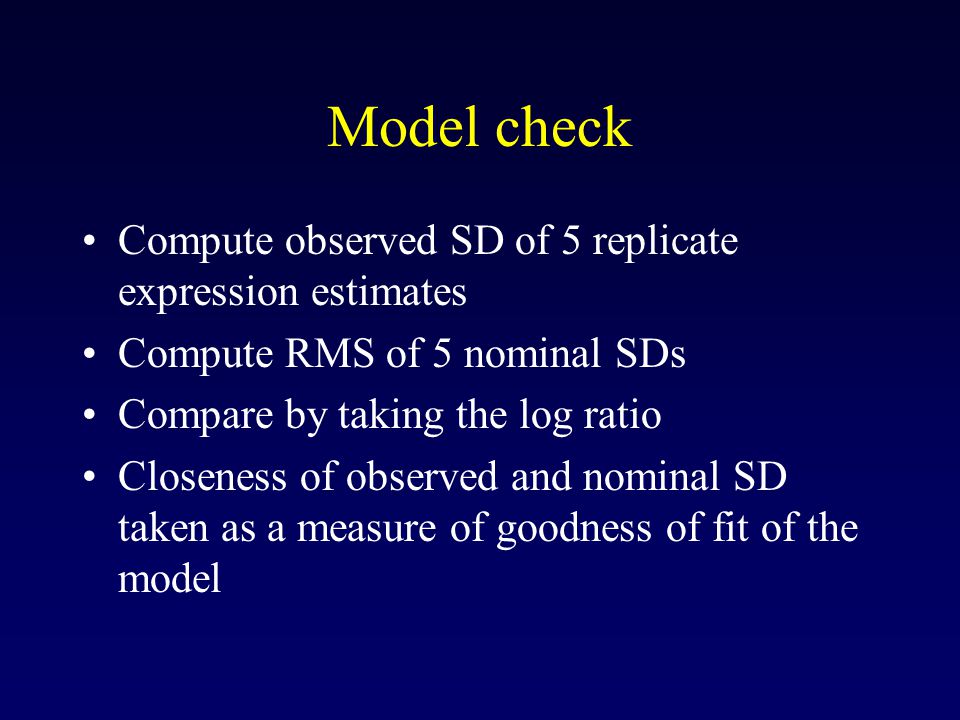 Model check

• Compute observed SD of 5 replicate expression estimates
• Compute RMS of 5 nominal SDs
• Compare by taking the log ratio
• Closeness of observed and nominal SD taken as a measure of goodness of fit of the model